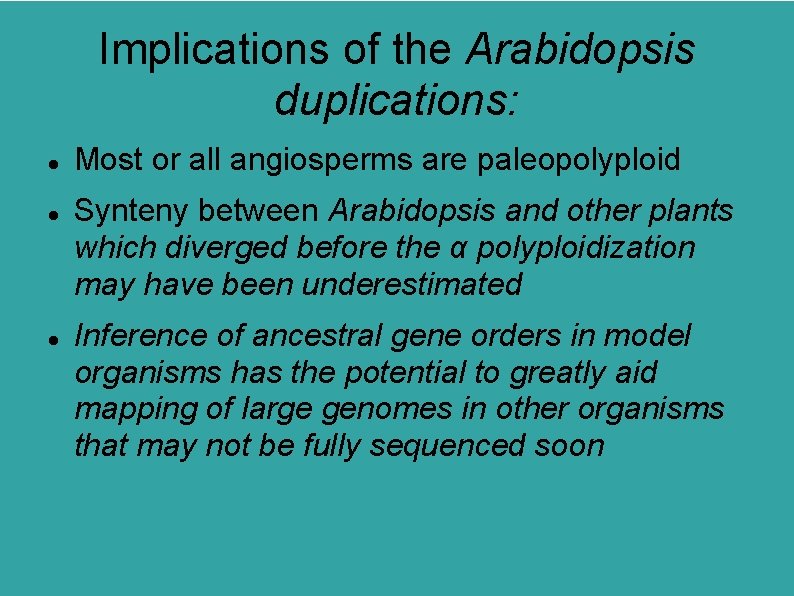 Implications of the Arabidopsis duplications:

• Most or all angiosperms are paleopolyploid

• Synteny between Arabidopsis and other plants which diverged before the α polyploidization may have been underestimated

• Inference of ancestral gene orders in model organisms has the potential to greatly aid mapping of large genomes in other organisms that may not be fully sequenced soon